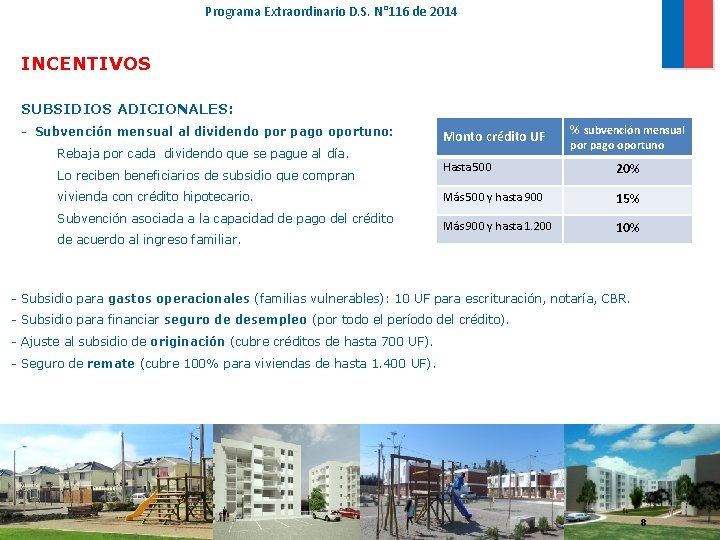 Programa Extraordinario D.S. N°116 de 2014

INCENTIVOS

SUBSIDIOS ADICIONALES:

- Subvención mensual al dividendo por pago oportuno:

Rebaja por cada dividendo que se pague al día.

Lo reciben beneficiarios de subsidio que compran vivienda con crédito hipotecario.

Subvención asociada a la capacidad de pago del crédito de acuerdo al ingreso familiar.

| Monto crédito UF | % subvención mensual por pago oportuno |
|---|---|
| Hasta 500 | 20% |
| Más 500 y hasta 900 | 15% |
| Más 900 y hasta 1.200 | 10% |

- Subsidio para gastos operacionales (familias vulnerables): 10 UF para escrituración, notaría, CBR.
- Subsidio para financiar seguro de desempleo (por todo el período del crédito).
- Ajuste al subsidio de originación (cubre créditos de hasta 700 UF).
- Seguro de remate (cubre 100% para viviendas de hasta 1.400 UF).

8